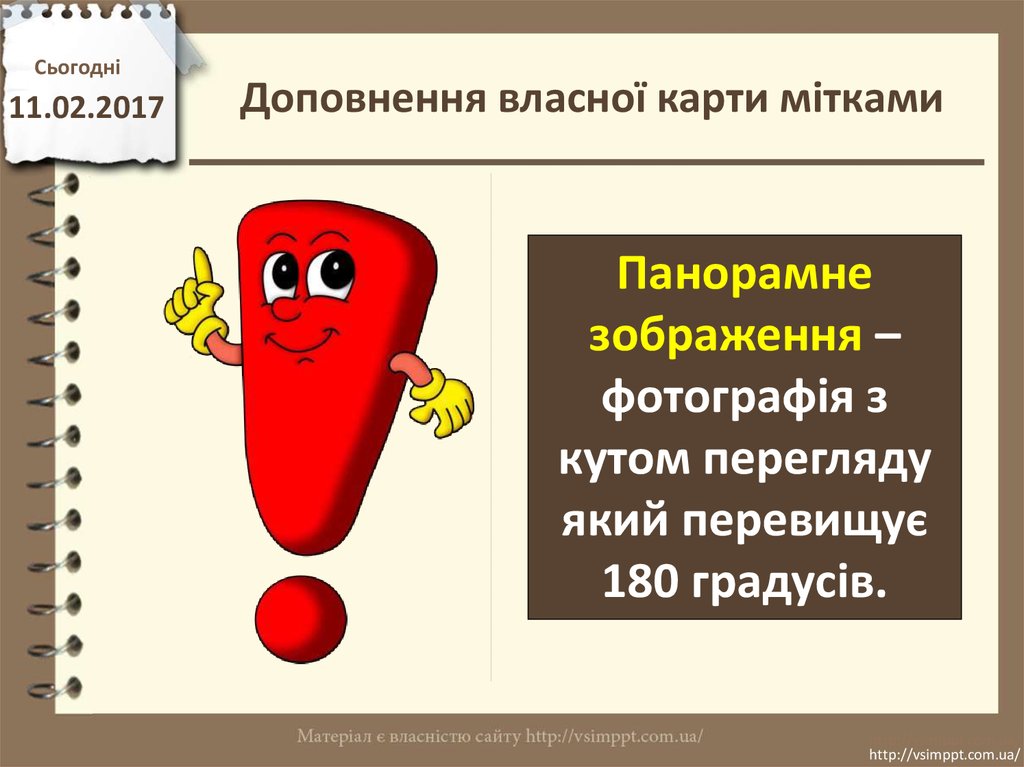 Сьогодні
11.02.2017

Доповнення власної карти мітками

Панорамне зображення – фотографія з кутом перегляду який перевищує 180 градусів.

Матеріал є власністю сайту http://vsimppt.com.ua/

http://vsimppt.com.ua/